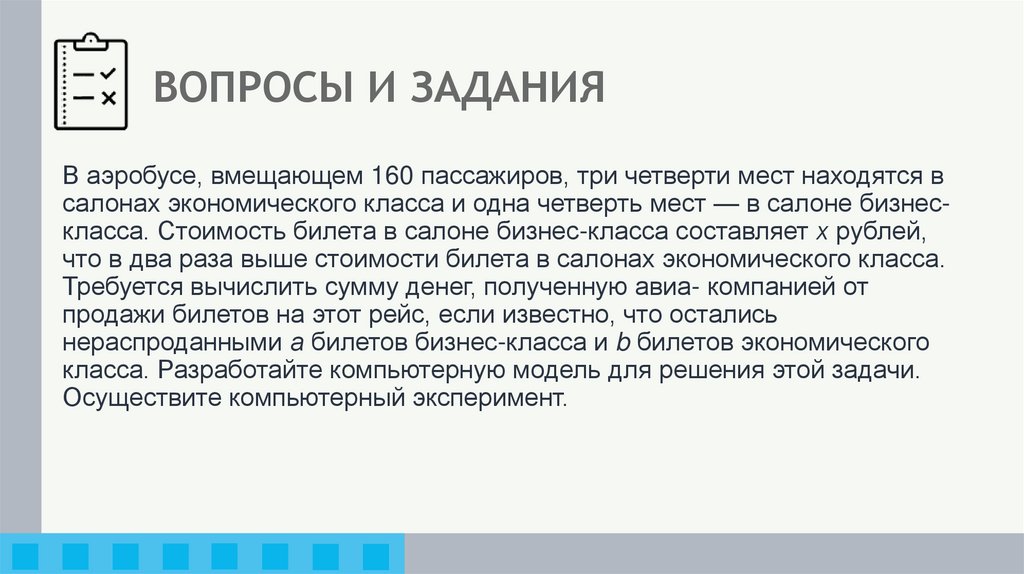 ВОПРОСЫ И ЗАДАНИЯ

В аэробусе, вмещающем 160 пассажиров, три четверти мест находятся в салонах экономического класса и одна четверть мест — в салоне бизнес-класса. Стоимость билета в салоне бизнес-класса составляет $x$ рублей, что в два раза выше стоимости билета в салонах экономического класса. Требуется вычислить сумму денег, полученную авиа- компанией от продажи билетов на этот рейс, если известно, что остались нераспроданными $a$ билетов бизнес-класса и $b$ билетов экономического класса. Разработайте компьютерную модель для решения этой задачи. Осуществите компьютерный эксперимент.